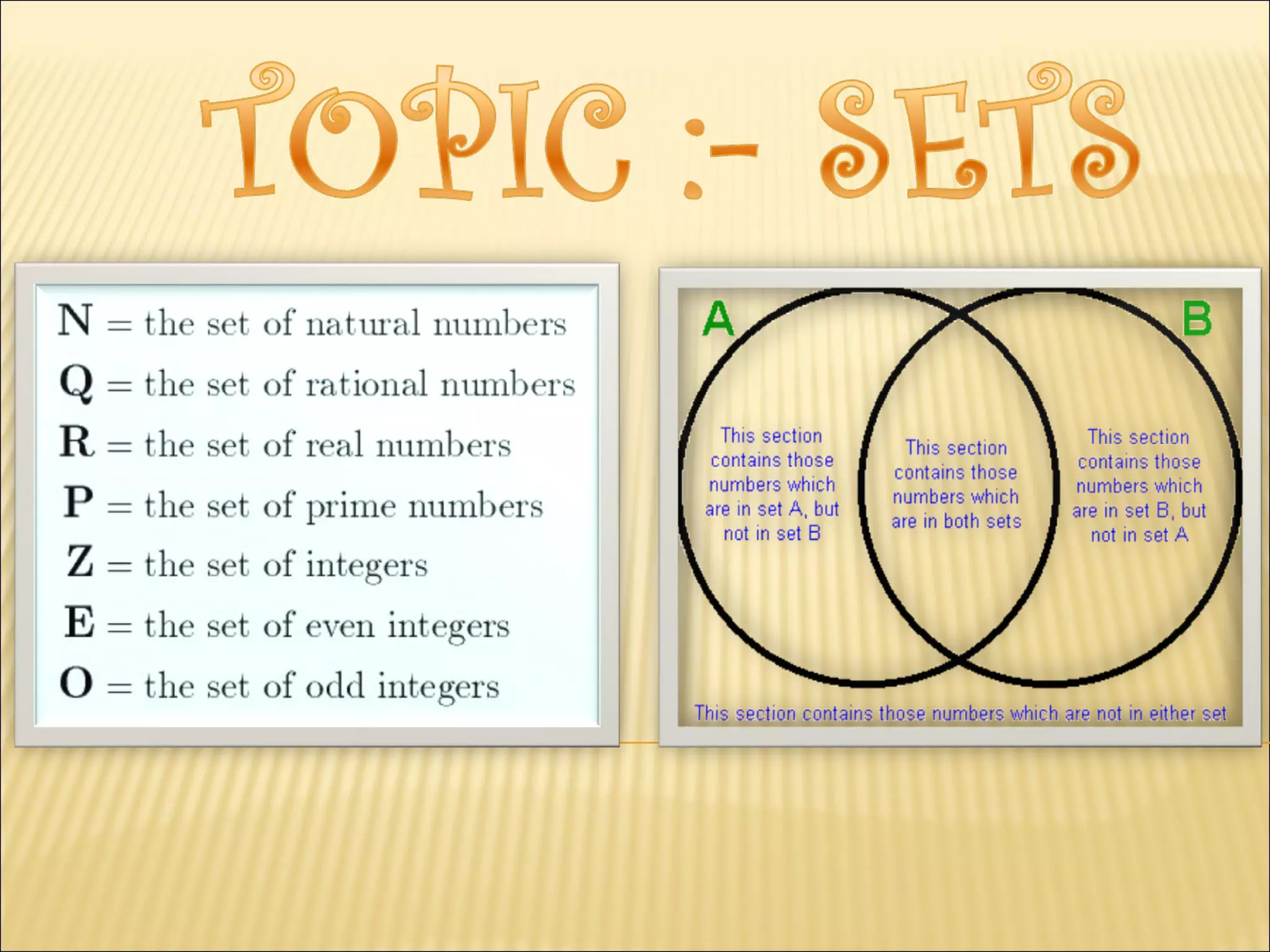 TOPIC :- SETS

$\mathbf{N}$ = the set of natural numbers
$\mathbf{Q}$ = the set of rational numbers
$\mathbf{R}$ = the set of real numbers
$\mathbf{P}$ = the set of prime numbers
$\mathbf{Z}$ = the set of integers
$\mathbf{E}$ = the set of even integers
$\mathbf{O}$ = the set of odd integers

A

B

This section contains those numbers which are in set A, but not in set B

This section contains those numbers which are in both sets

This section contains those numbers which are in set B, but not in set A

This section contains those numbers which are not in either set